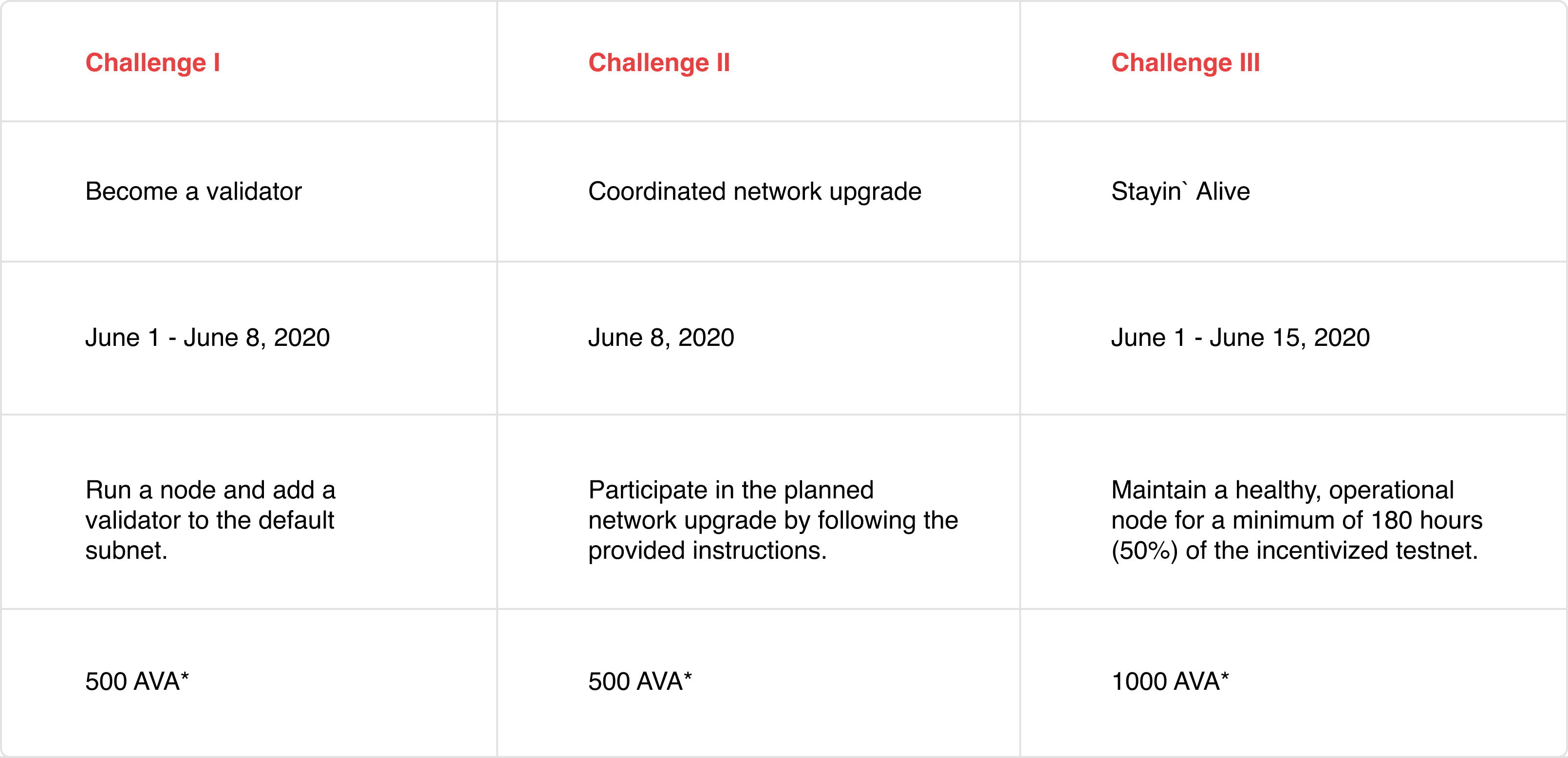 | Challenge I | Challenge II | Challenge III |
|---|---|---|
| Become a validator | Coordinated network upgrade | Stayin` Alive |
| June 1 - June 8, 2020 | June 8, 2020 | June 1 - June 15, 2020 |
| Run a node and add a validator to the default subnet. | Participate in the planned network upgrade by following the provided instructions. | Maintain a healthy, operational node for a minimum of 180 hours (50%) of the incentivized testnet. |
| 500 AVA* | 500 AVA* | 1000 AVA* |